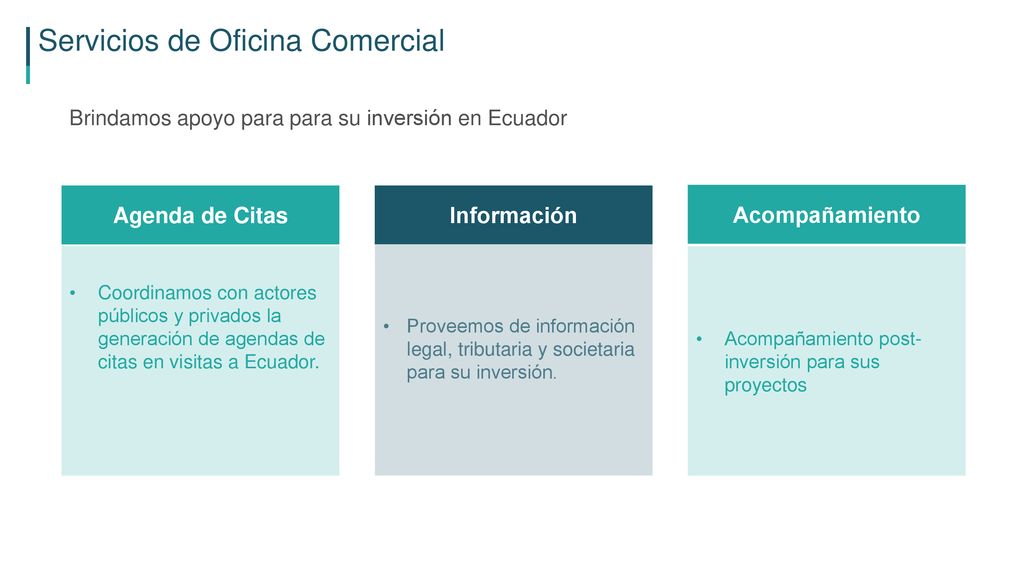 Servicios de Oficina Comercial

Brindamos apoyo para para su inversión en Ecuador

Agenda de Citas

• Coordinamos con actores públicos y privados la generación de agendas de citas en visitas a Ecuador.

Información

• Proveemos de información legal, tributaria y societaria para su inversión.

Acompañamiento

• Acompañamiento post-inversión para sus proyectos